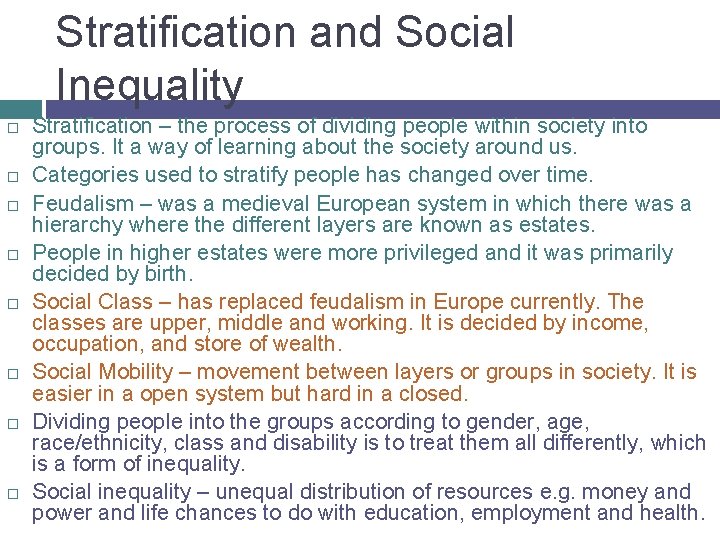 Stratification and Social Inequality

□ Stratification – the process of dividing people within society into groups. It a way of learning about the society around us.

□ Categories used to stratify people has changed over time.

□ Feudalism – was a medieval European system in which there was a hierarchy where the different layers are known as estates.

□ People in higher estates were more privileged and it was primarily decided by birth.

□ Social Class – has replaced feudalism in Europe currently. The classes are upper, middle and working. It is decided by income, occupation, and store of wealth.

□ Social Mobility – movement between layers or groups in society. It is easier in a open system but hard in a closed.

□ Dividing people into the groups according to gender, age, race/ethnicity, class and disability is to treat them all differently, which is a form of inequality.

□ Social inequality – unequal distribution of resources e.g. money and power and life chances to do with education, employment and health.